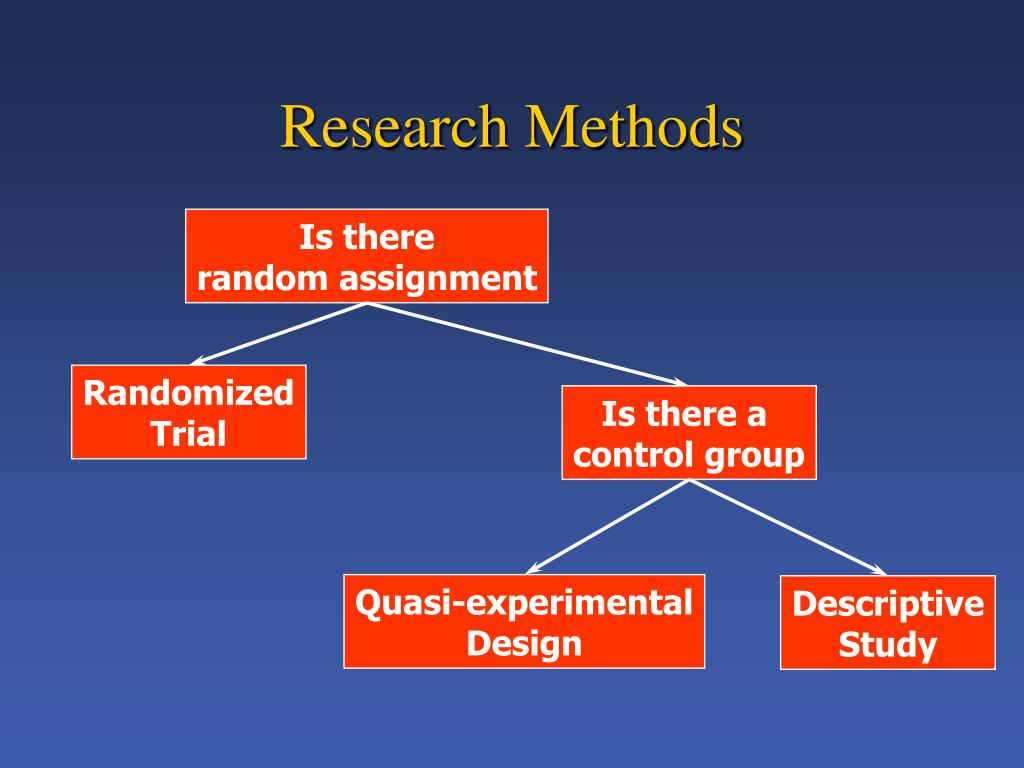 Research Methods

Is there random assignment

Randomized Trial

Is there a control group

Quasi-experimental Design

Descriptive Study